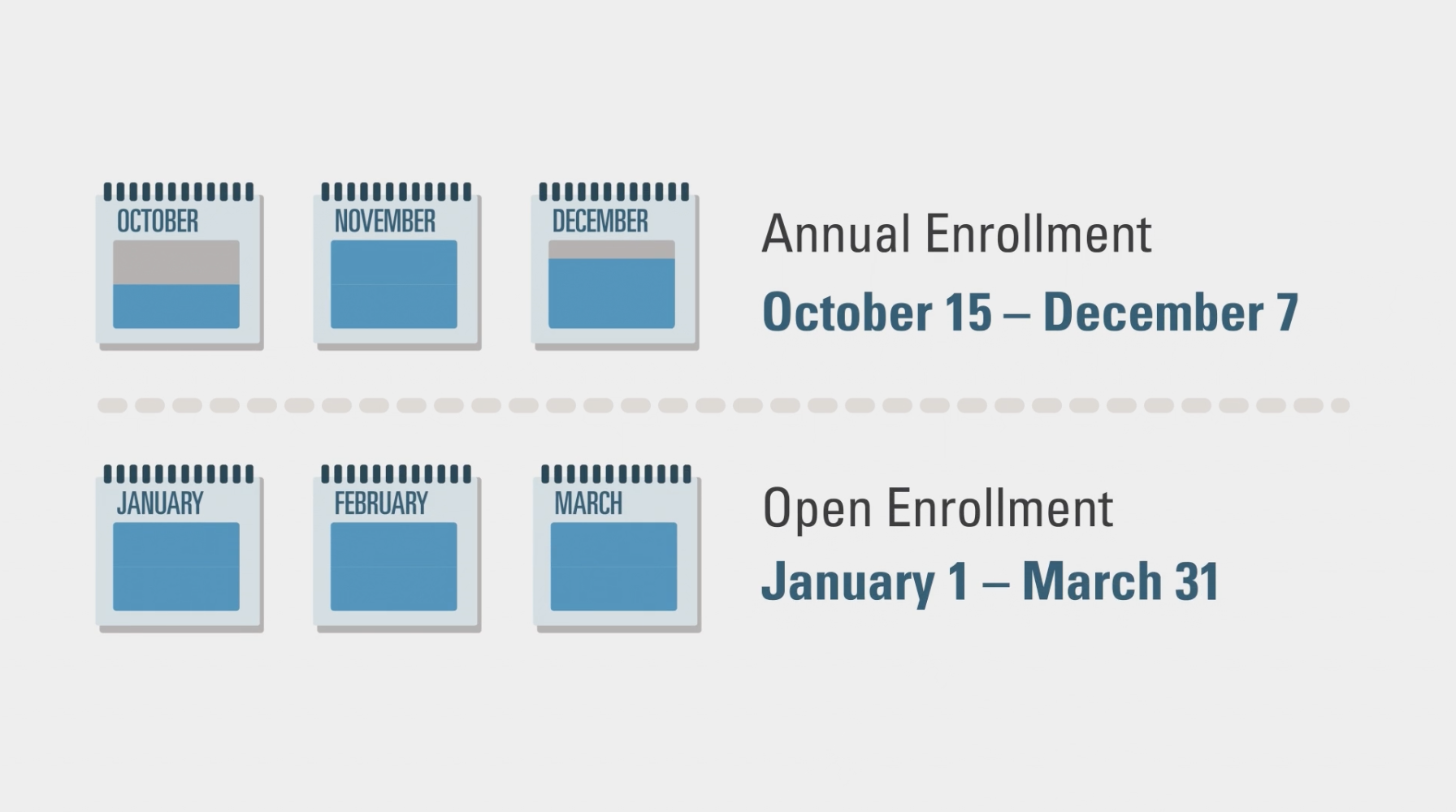 OCTOBER NOVEMBER DECEMBER

Annual Enrollment
October 15 – December 7

JANUARY FEBRUARY MARCH

Open Enrollment
January 1 – March 31